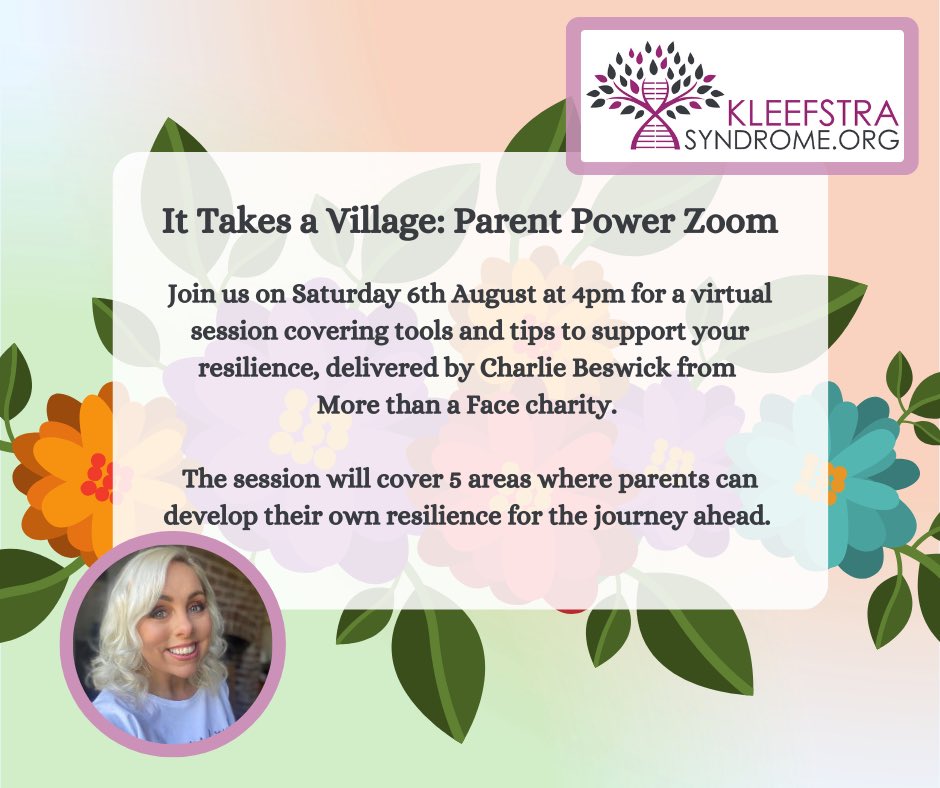 KLEEFSTRA SYNDROME.ORG

It Takes a Village: Parent Power Zoom

Join us on Saturday 6th August at 4pm for a virtual session covering tools and tips to support your resilience, delivered by Charlie Beswick from More than a Face charity.

The session will cover 5 areas where parents can develop their own resilience for the journey ahead.